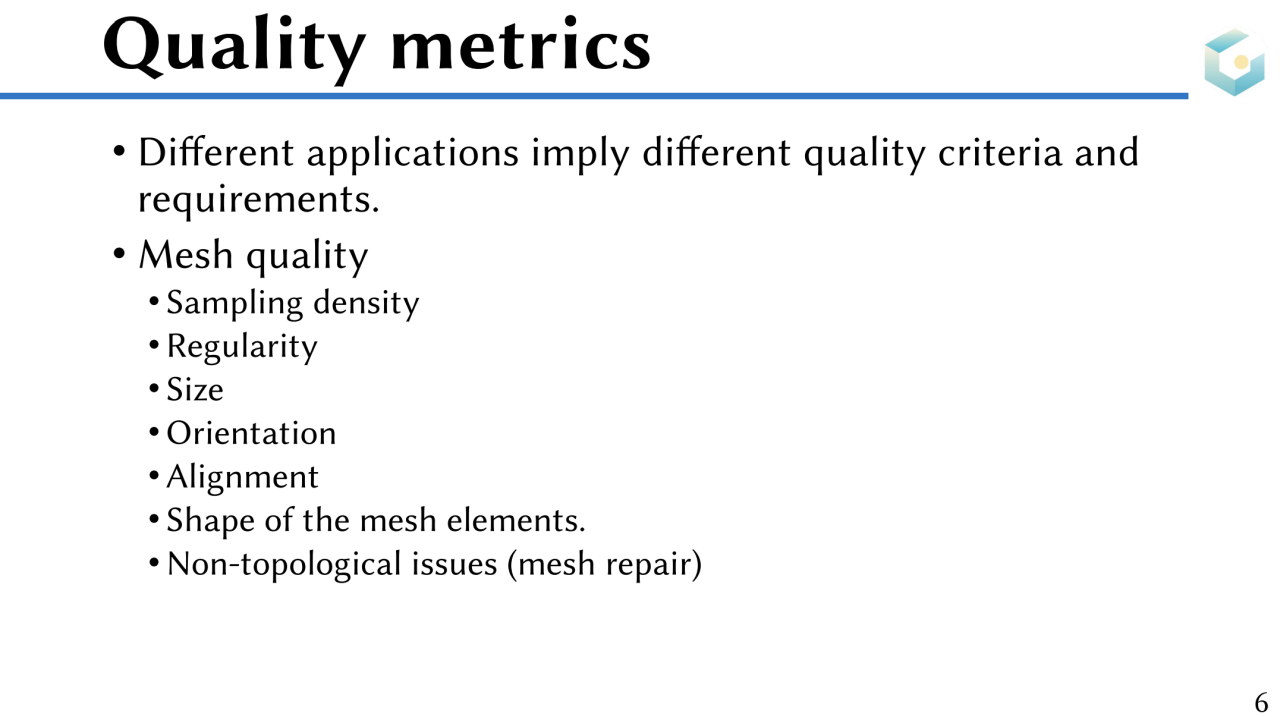 Quality metrics

• Different applications imply different quality criteria and requirements.

• Mesh quality
  • Sampling density
  • Regularity
  • Size
  • Orientation
  • Alignment
  • Shape of the mesh elements.
  • Non-topological issues (mesh repair)

6